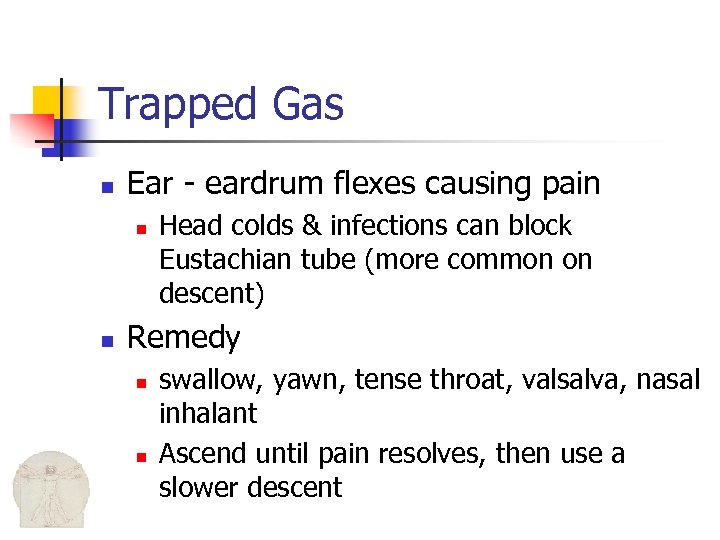 Trapped Gas

- Ear - eardrum flexes causing pain
  - Head colds & infections can block Eustachian tube (more common on descent)
- Remedy
  - swallow, yawn, tense throat, valsalva, nasal inhalant
  - Ascend until pain resolves, then use a slower descent